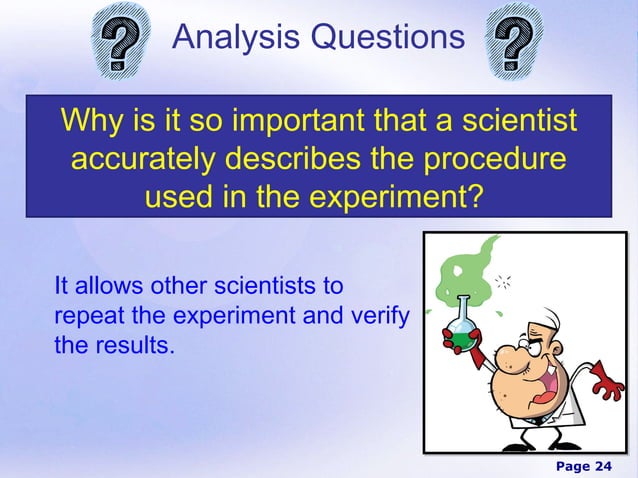 ? Analysis Questions ?

Why is it so important that a scientist accurately describes the procedure used in the experiment?

It allows other scientists to repeat the experiment and verify the results.

Page 24